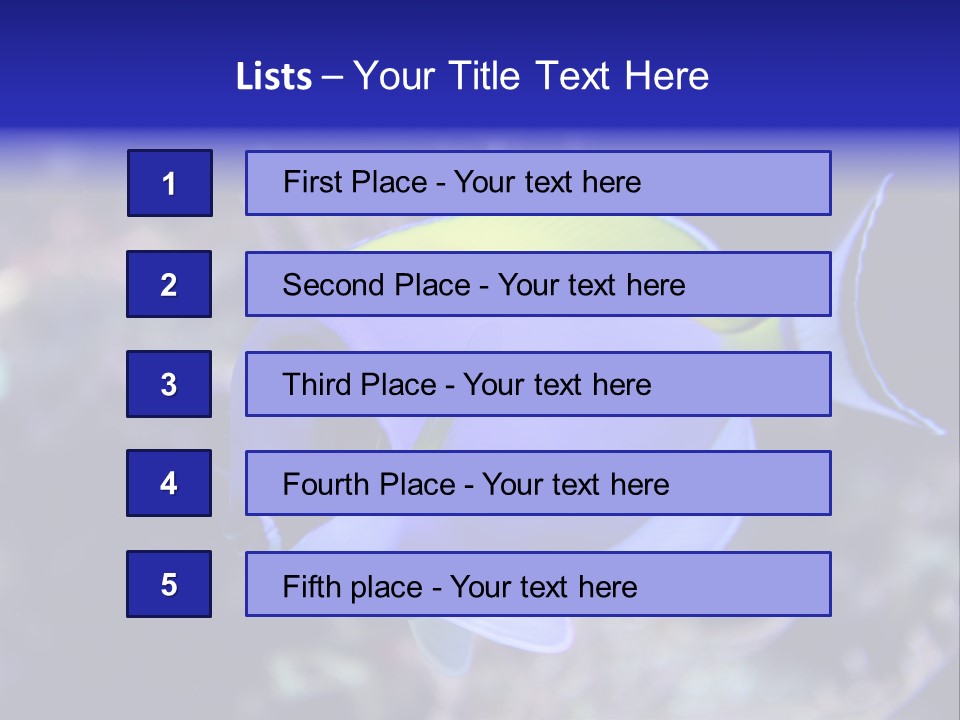 Lists – Your Title Text Here

1

First Place - Your text here

2

Second Place - Your text here

3

Third Place - Your text here

4

Fourth Place - Your text here

5

Fifth place - Your text here